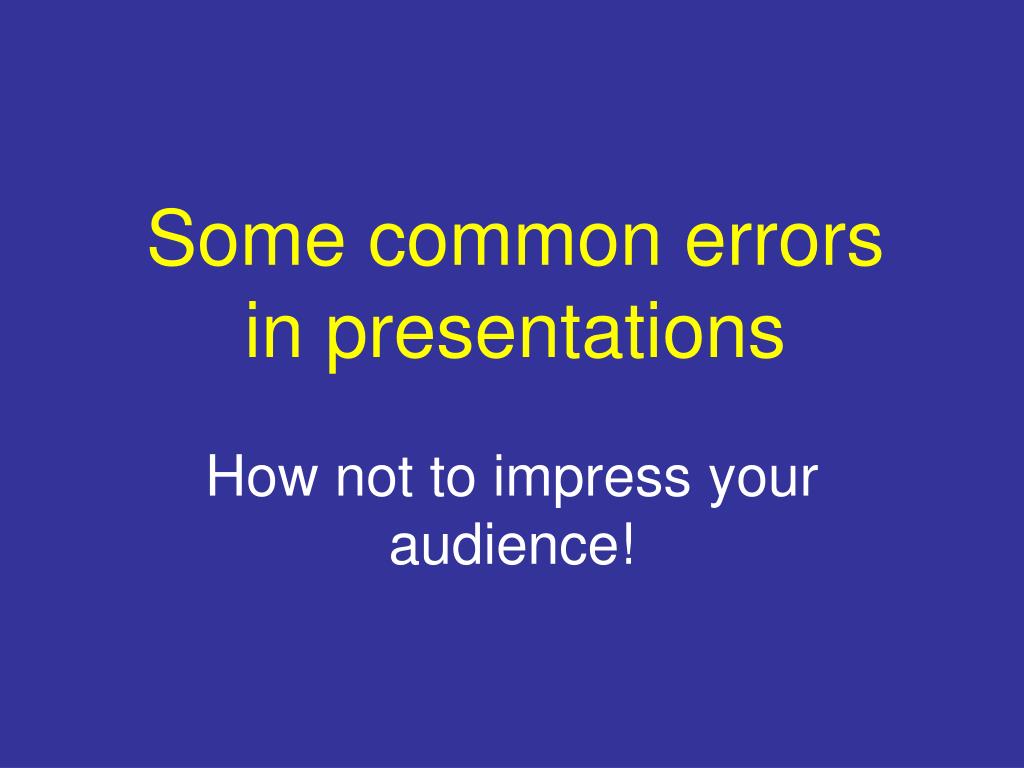 Some common errors in presentations

How not to impress your audience!